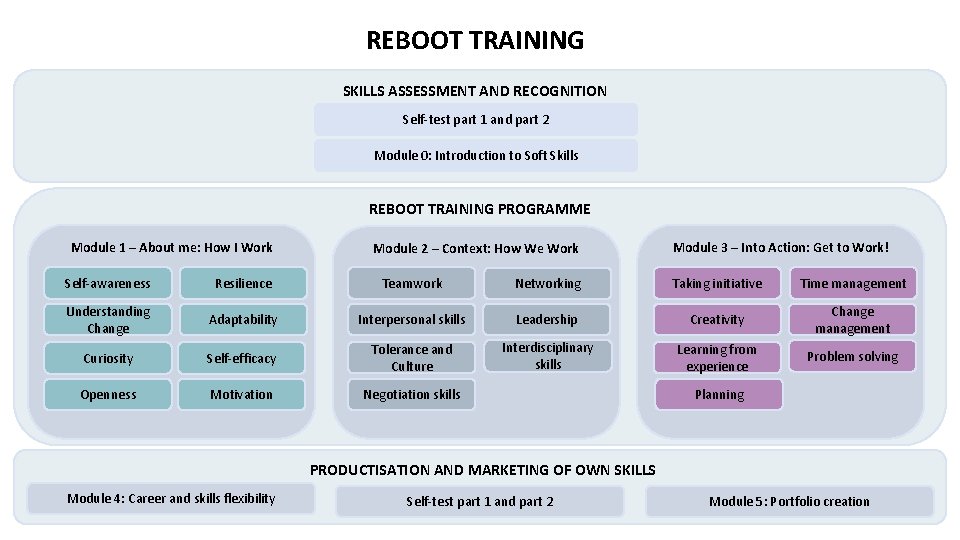 REBOOT TRAINING

SKILLS ASSESSMENT AND RECOGNITION

Self-test part 1 and part 2

Module 0: Introduction to Soft Skills

REBOOT TRAINING PROGRAMME

Module 1 – About me: How I Work

Self-awareness

Resilience

Understanding Change

Adaptability

Curiosity

Self-efficacy

Openness

Motivation

Module 2 – Context: How We Work

Teamwork

Networking

Interpersonal skills

Leadership

Tolerance and Culture

Interdisciplinary skills

Negotiation skills

Module 3 – Into Action: Get to Work!

Taking initiative

Time management

Creativity

Change management

Learning from experience

Problem solving

Planning

PRODUCTISATION AND MARKETING OF OWN SKILLS

Module 4: Career and skills flexibility

Self-test part 1 and part 2

Module 5: Portfolio creation